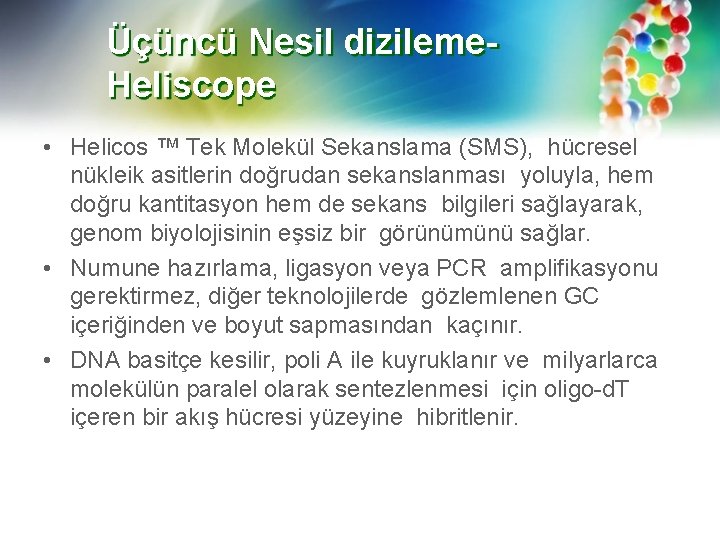 Üçüncü Nesil dizileme-Heliscope

• Helicos ™ Tek Molekül Sekanslama (SMS), hücresel nükleik asitlerin doğrudan sekanslanması yoluyla, hem doğru kantitasyon hem de sekans bilgileri sağlayarak, genom biyolojisinin eşsiz bir görünümünü sağlar.

• Numune hazırlama, ligasyon veya PCR amplifikasyonu gerektirmez, diğer teknolojilerde gözlemlenen GC içeriğinden ve boyut sapmasından kaçınır.

• DNA basitçe kesilir, poli A ile kuyruklanır ve milyarlarca molekülün paralel olarak sentezlenmesi için oligo-dT içeren bir akış hücresi yüzeyine hibritlenir.